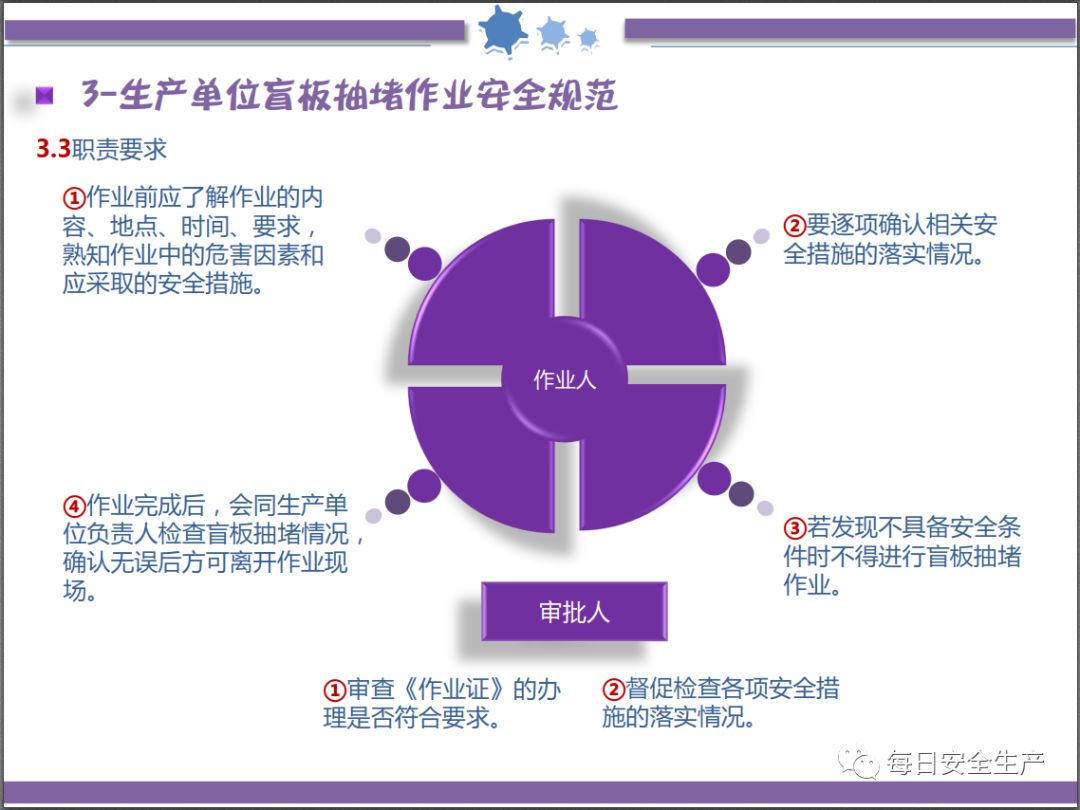 3-生产单位盲板抽堵作业安全规范

3.3职责要求

①作业前应了解作业的内容、地点、时间、要求，熟知作业中的危害因素和应采取的安全措施。

②要逐项确认相关安全措施的落实情况。

作业人

④作业完成后，会同生产单位负责人检查盲板抽堵情况，确认无误后方可离开作业现场。

③若发现不具备安全条件时不得进行盲板抽堵作业。

审批人

①审查《作业证》的办理是否符合要求。

②督促检查各项安全措施的落实情况。

每日安全生产